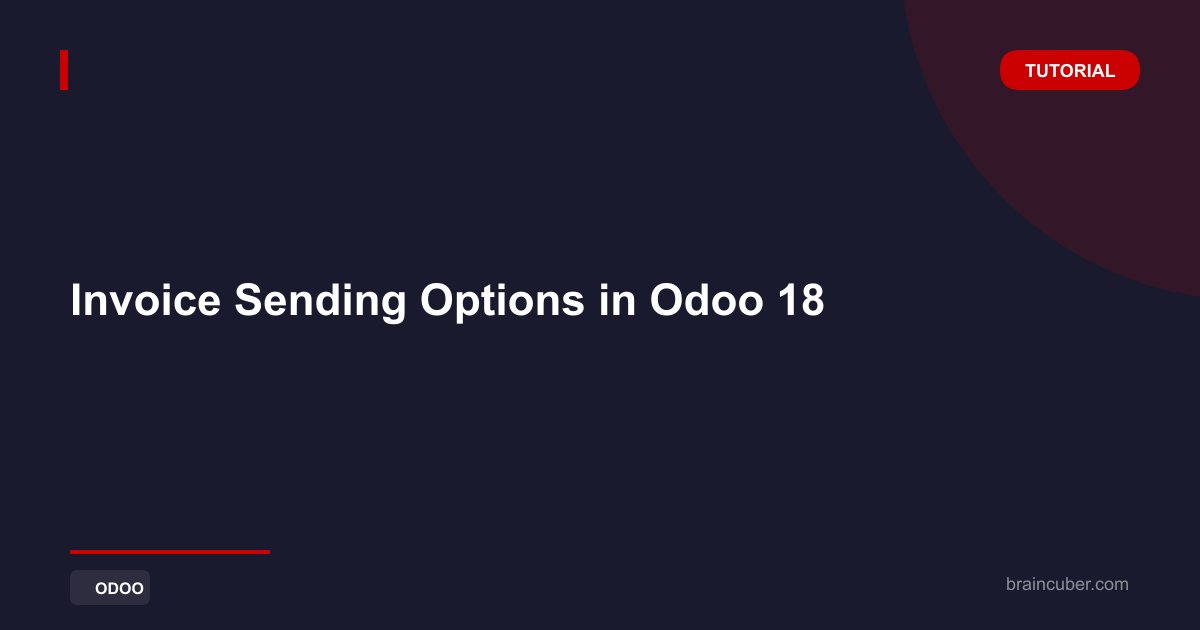 TUTORIAL

Invoice Sending Options in Odoo 18

ODOO

braincuber.com